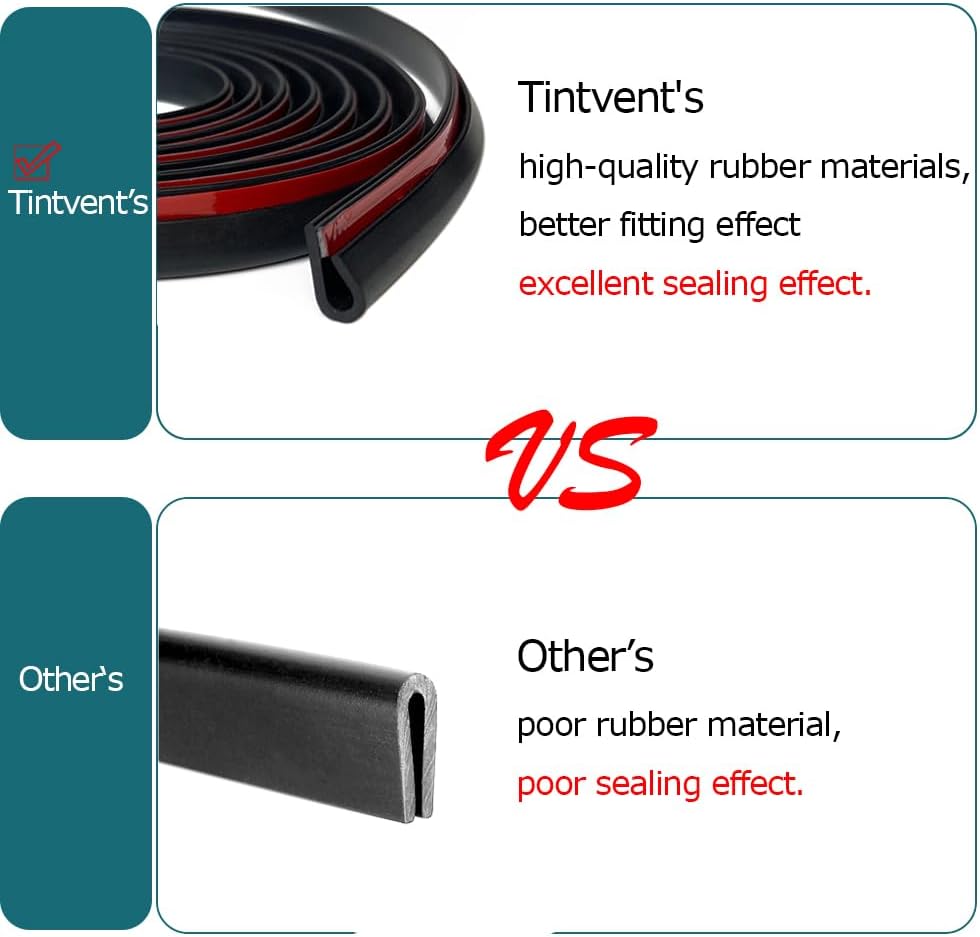 Tintvent's

Tintvent's

high-quality rubber materials,

better fitting effect

excellent sealing effect.

VS

Other's

Other's

poor rubber material,

poor sealing effect.